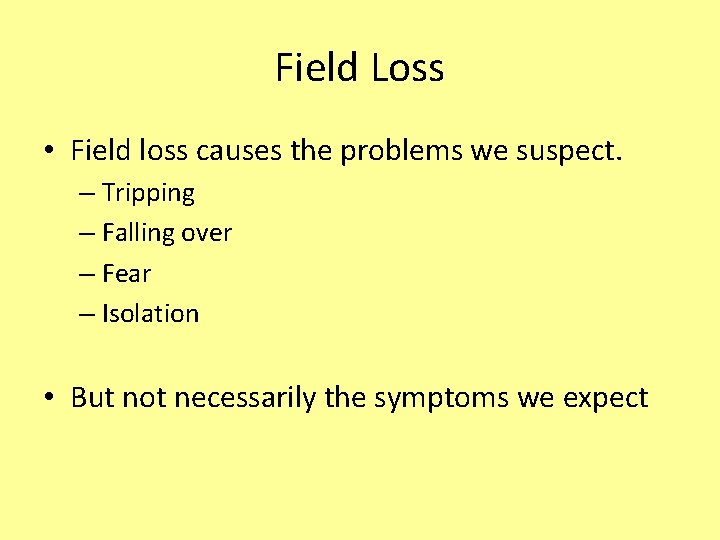 Field Loss

• Field loss causes the problems we suspect.
– Tripping
– Falling over
– Fear
– Isolation

• But not necessarily the symptoms we expect